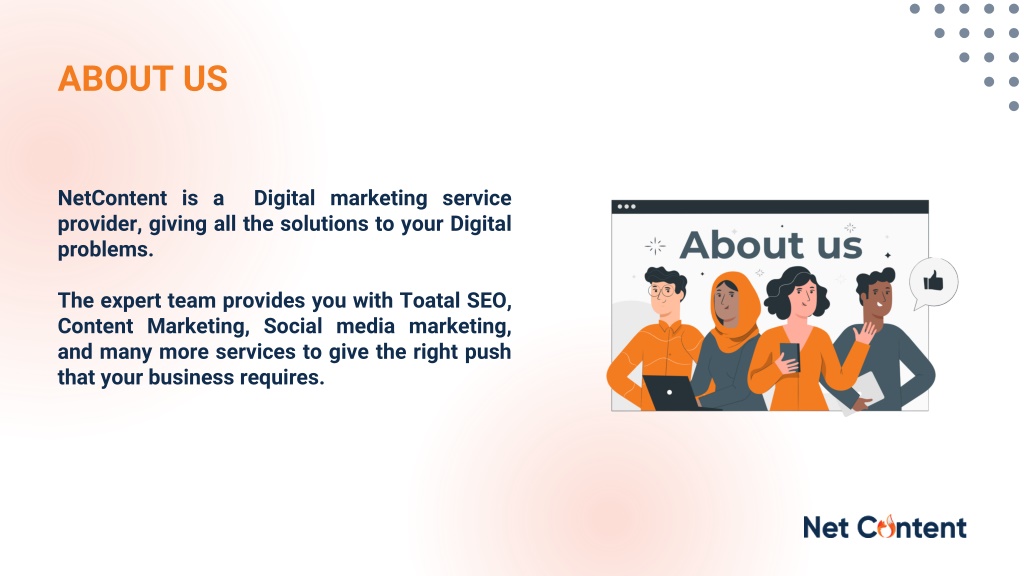 ABOUT US

NetContent is a Digital marketing service provider, giving all the solutions to your Digital problems.

The expert team provides you with Toatal SEO, Content Marketing, Social media marketing, and many more services to give the right push that your business requires.

About us

Net Content